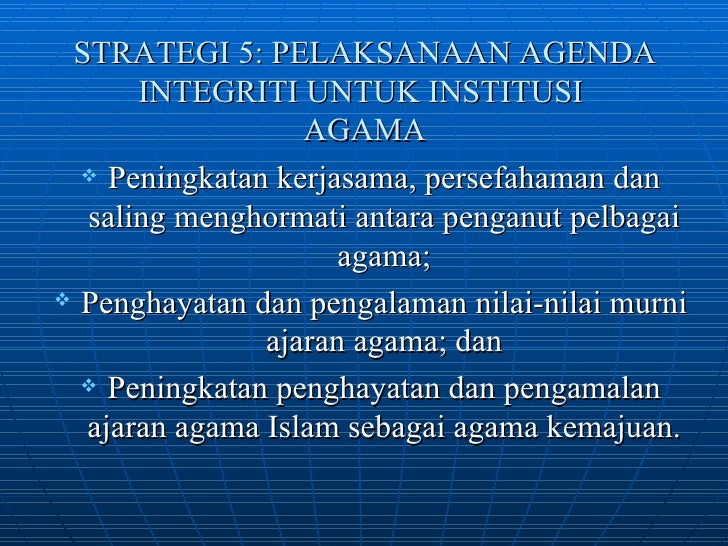 STRATEGI 5: PELAKSANAAN AGENDA INTEGRITI UNTUK INSTITUSI AGAMA

❖ Peningkatan kerjasama, persefahaman dan saling menghormati antara penganut pelbagai agama;

❖ Penghayatan dan pengalaman nilai-nilai murni ajaran agama; dan

❖ Peningkatan penghayatan dan pengamalan ajaran agama Islam sebagai agama kemajuan.